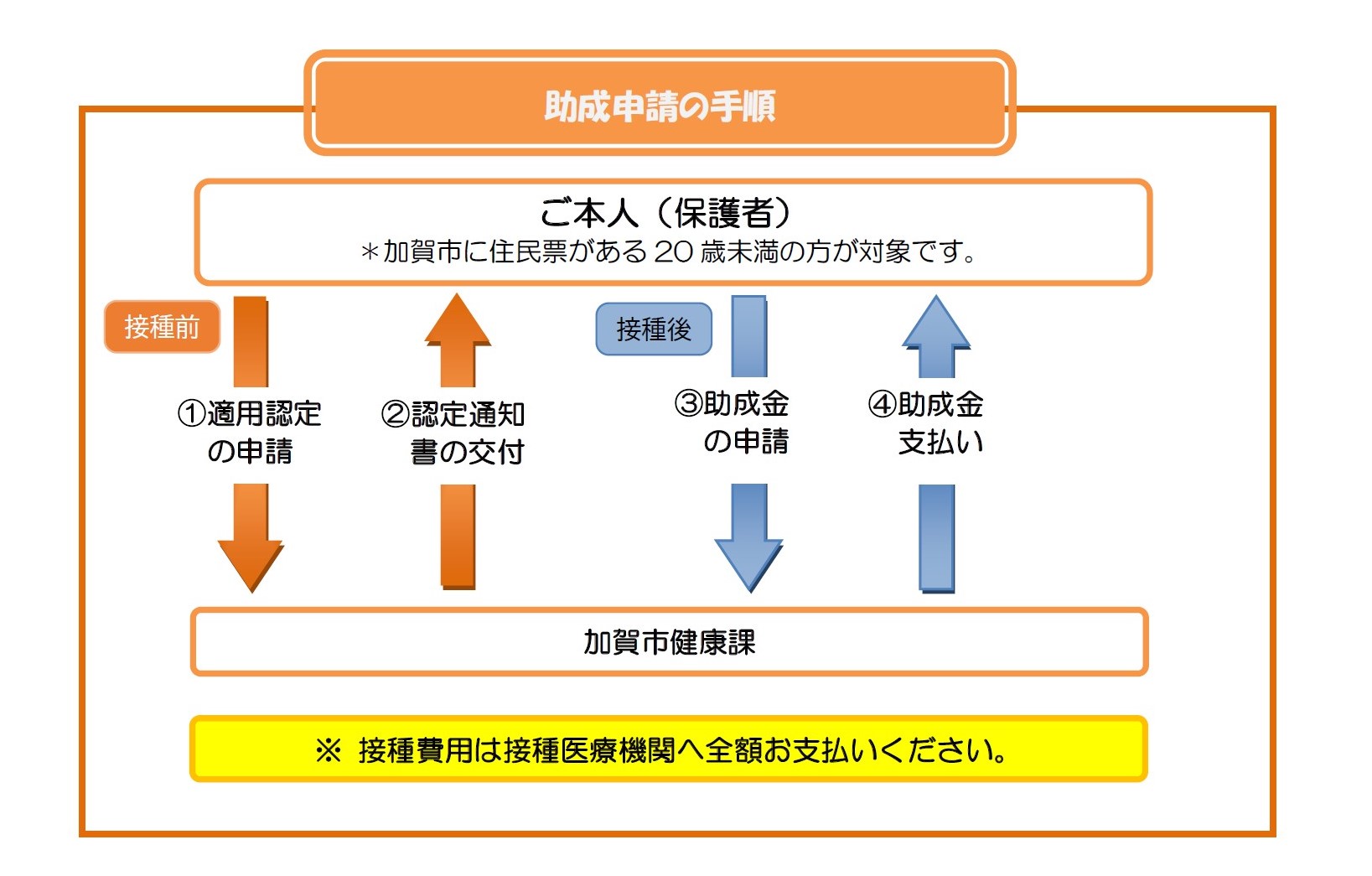 助成申請の手順

ご本人（保護者）
＊加賀市に住民票がある 20 歳未満の方が対象です。

接種前

①適用認定の申請

②認定通知書の交付

接種後

③助成金の申請

④助成金支払い

加賀市健康課

※ 接種費用は接種医療機関へ全額お支払いください。